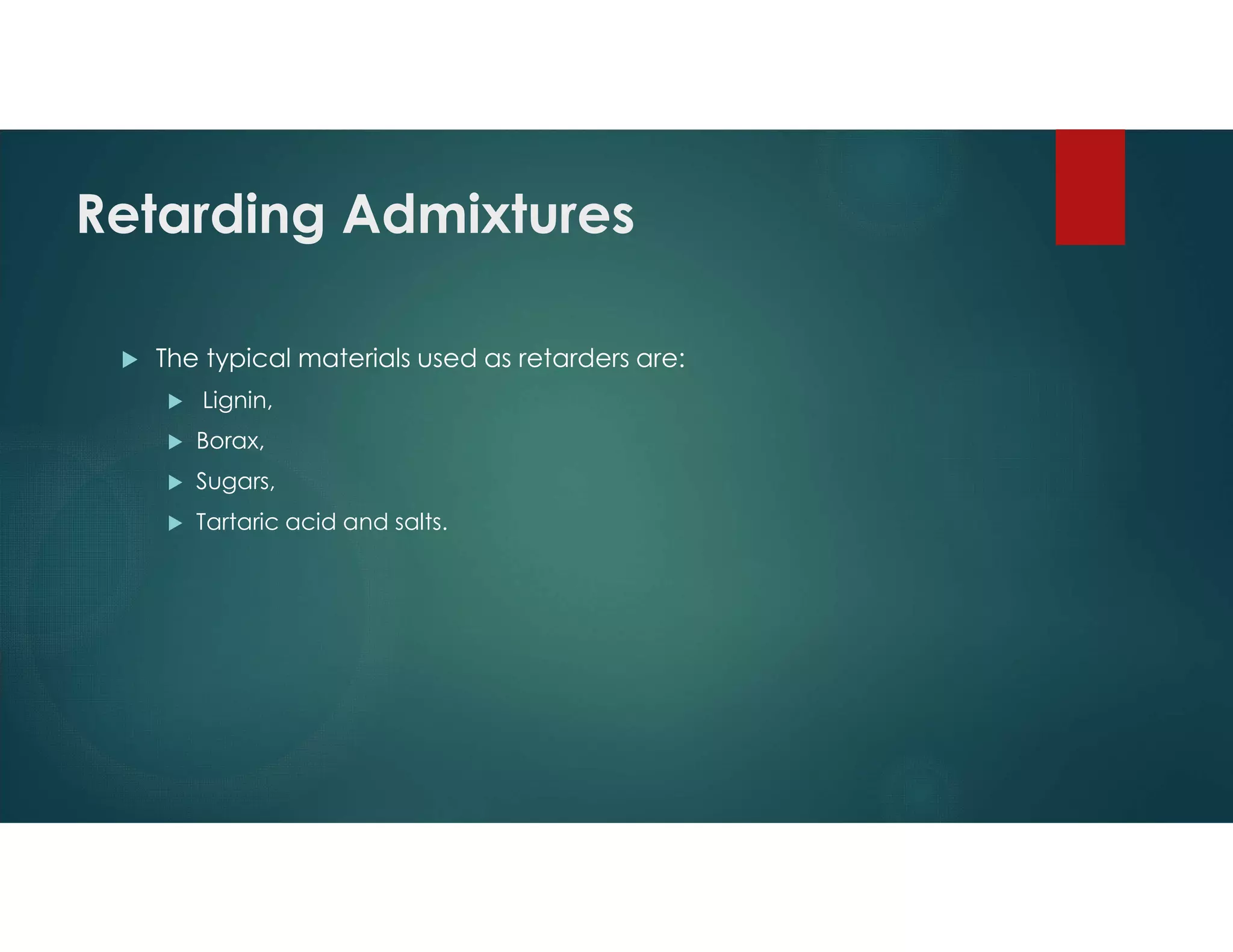 Retarding Admixtures

The typical materials used as retarders are:

Lignin,

Borax,

Sugars,

Tartaric acid and salts.